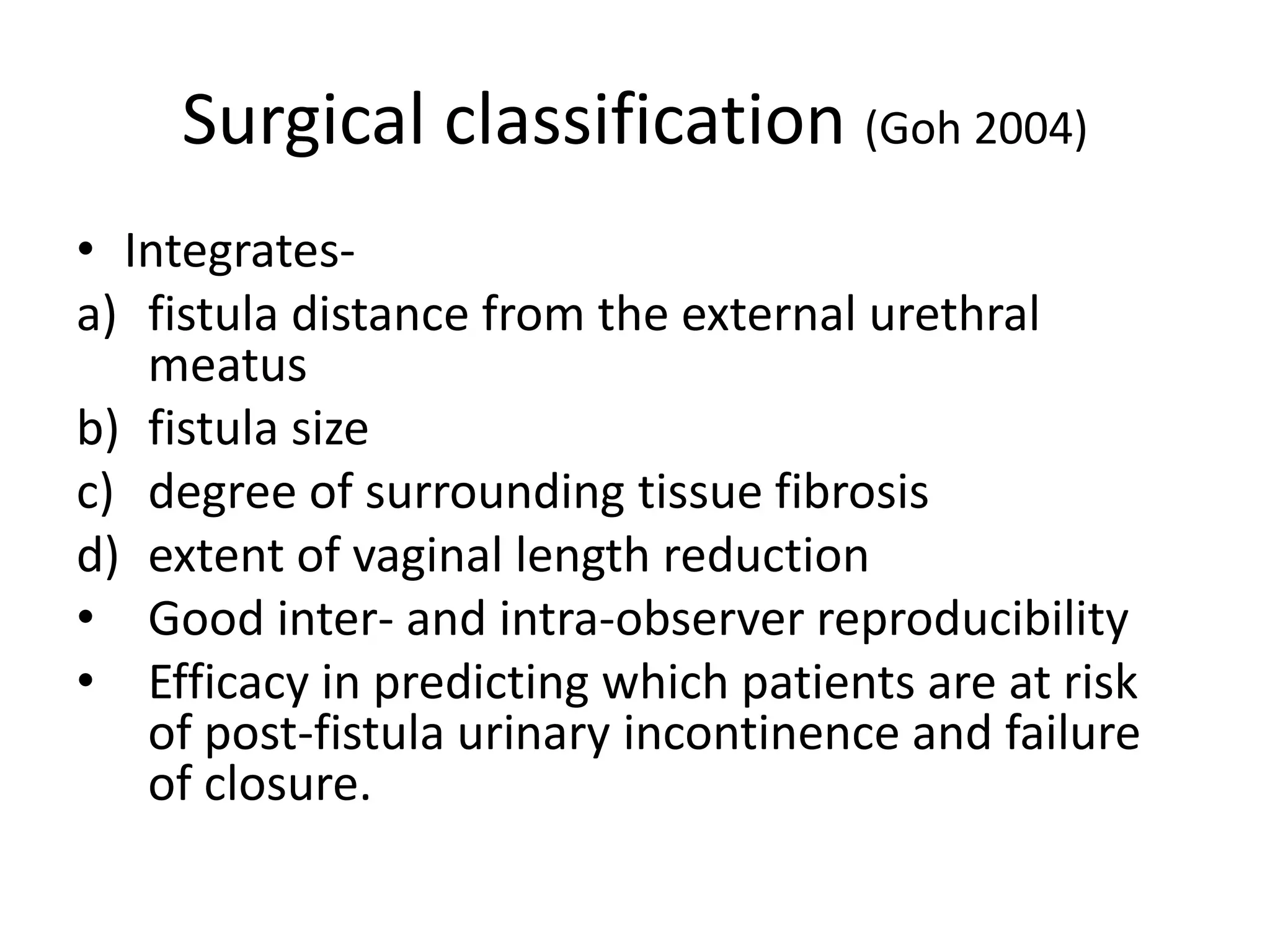 Surgical classification (Goh 2004)

• Integrates-
a) fistula distance from the external urethral meatus
b) fistula size
c) degree of surrounding tissue fibrosis
d) extent of vaginal length reduction
• Good inter- and intra-observer reproducibility
• Efficacy in predicting which patients are at risk of post-fistula urinary incontinence and failure of closure.